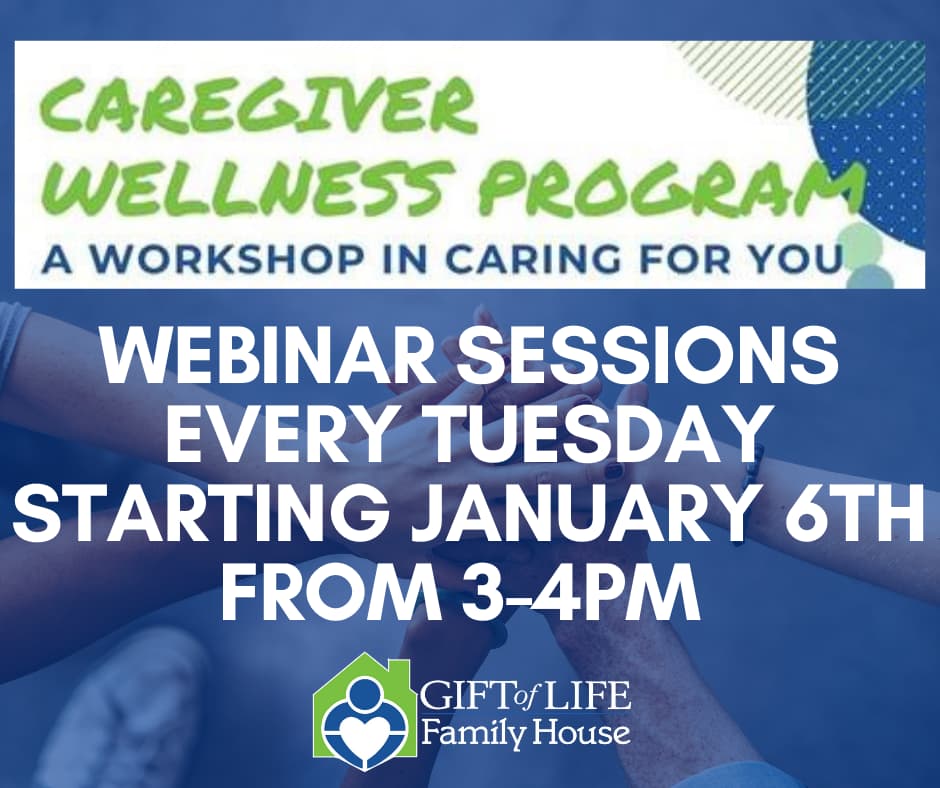 CAREGIVER WELLNESS PROGRAM
A WORKSHOP IN CARING FOR YOU

WEBINAR SESSIONS EVERY TUESDAY STARTING JANUARY 6TH FROM 3-4PM

GIFT of LIFE Family House